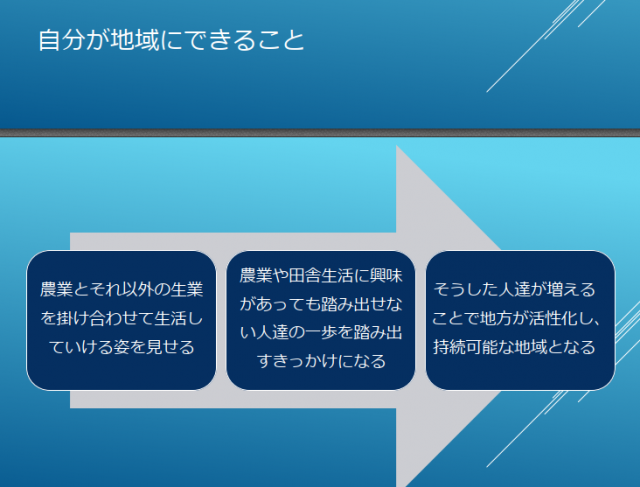 自分が地域にできること

農業とそれ以外の生業を掛け合わせて生活していける姿を見せる

農業や田舎生活に興味があっても踏み出せない人達の一歩を踏み出すきっかけになる

そうした人達が増えることで地方が活性化し、持続可能な地域となる